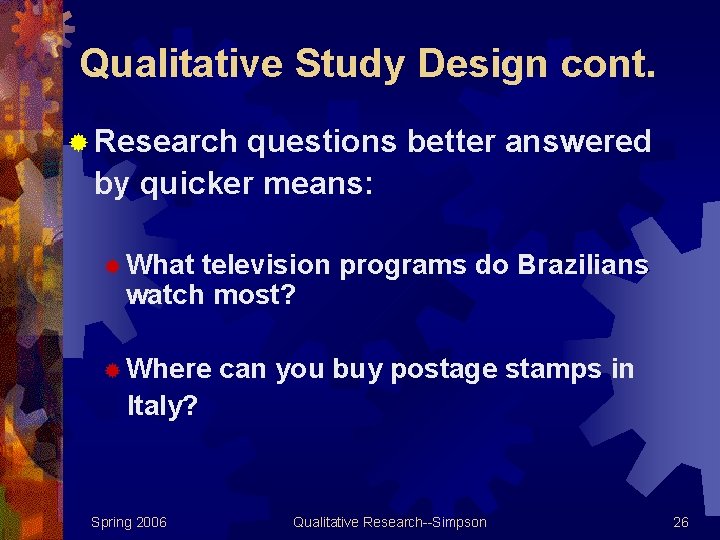 Qualitative Study Design cont.

Research questions better answered by quicker means:

What television programs do Brazilians watch most?

Where can you buy postage stamps in Italy?

Spring 2006

Qualitative Research--Simpson

26